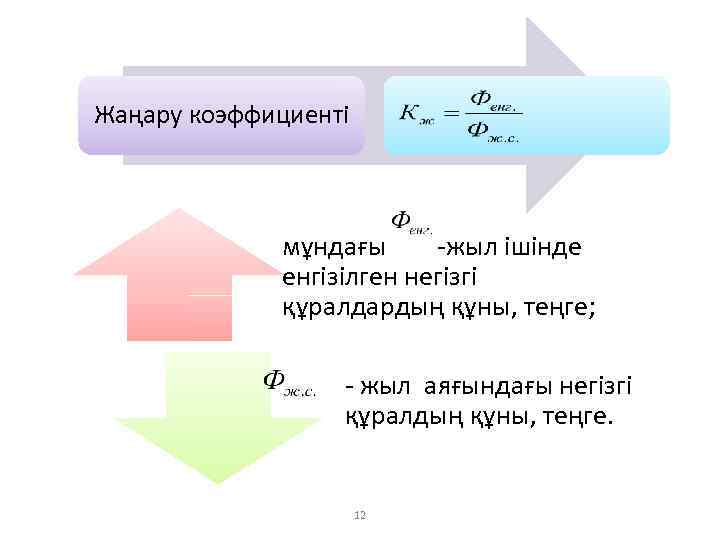 Жаңару коэффициенті

$K_{ж} = \frac{Ф_{енг.}}{Ф_{ж.с.}}$

мұндағы $Ф_{енг.}$ -жыл ішінде енгізілген негізгі құралдардың құны, теңге;

$Ф_{ж.с.}$ - жыл аяғындағы негізгі құралдың құны, теңге.

12